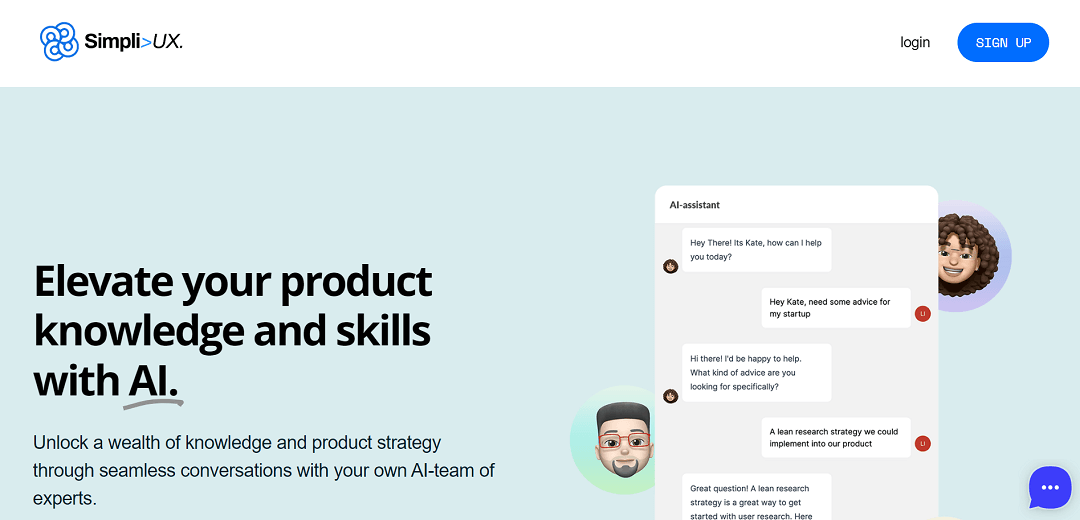 Simpli>UX.

login

SIGN UP

Elevate your product knowledge and skills with AI.

Unlock a wealth of knowledge and product strategy through seamless conversations with your own AI-team of experts.

AI-assistant

Hey There! Its Kate, how can I help you today?

Hey Kate, need some advice for my startup

LI

Hi there! I'd be happy to help. What kind of advice are you looking for specifically?

A lean research strategy we could implement into our product

LI

Great question! A lean research strategy is a great way to get started with user research. Here